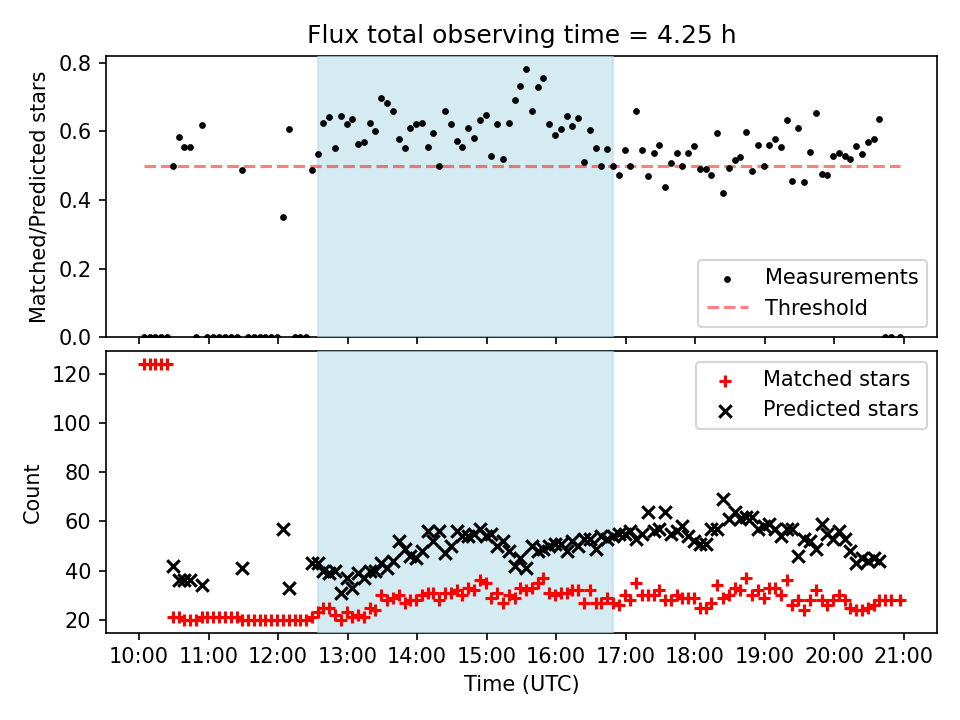 Flux total observing time = 4.25 h

Matched/Predicted stars

0.8
0.6
0.4
0.2
0.0

Measurements
Threshold

Count

120
100
80
60
40
20

Matched stars
Predicted stars

10:00 11:00 12:00 13:00 14:00 15:00 16:00 17:00 18:00 19:00 20:00 21:00

Time (UTC)